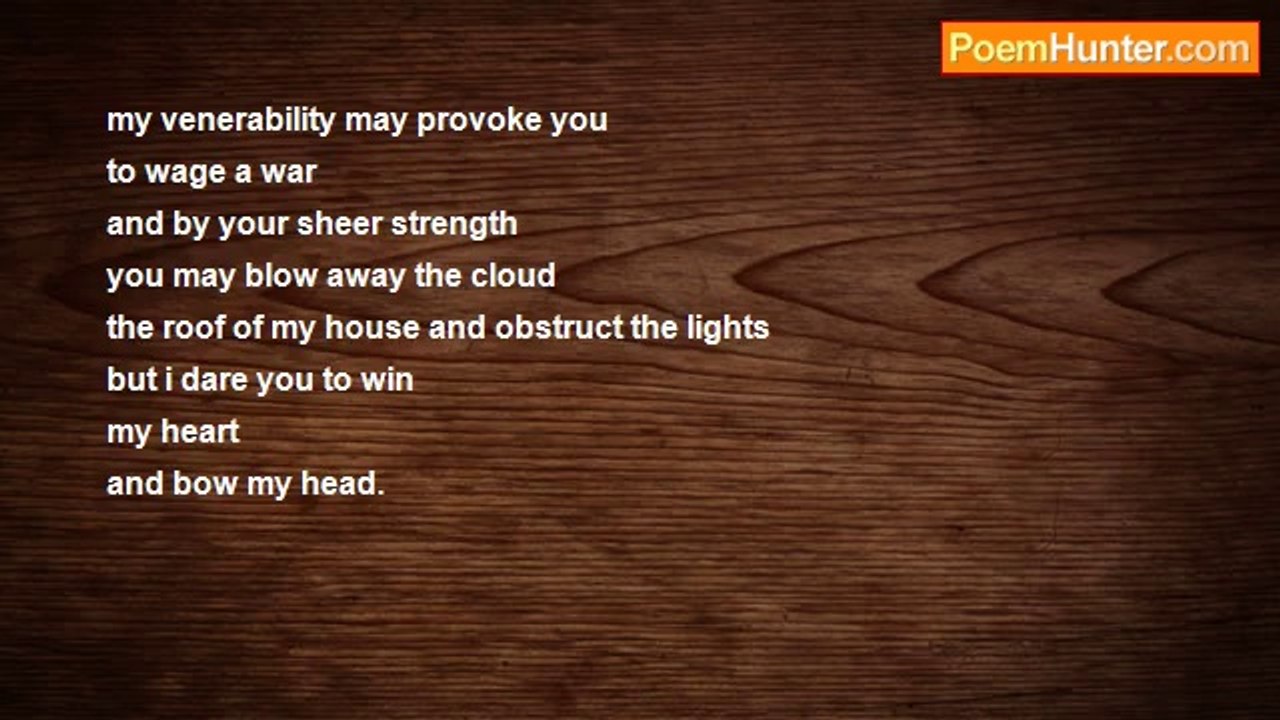 PoemHunter.com

my venerability may provoke you
to wage a war
and by your sheer strength
you may blow away the cloud
the roof of my house and obstruct the lights
but i dare you to win
my heart
and bow my head.